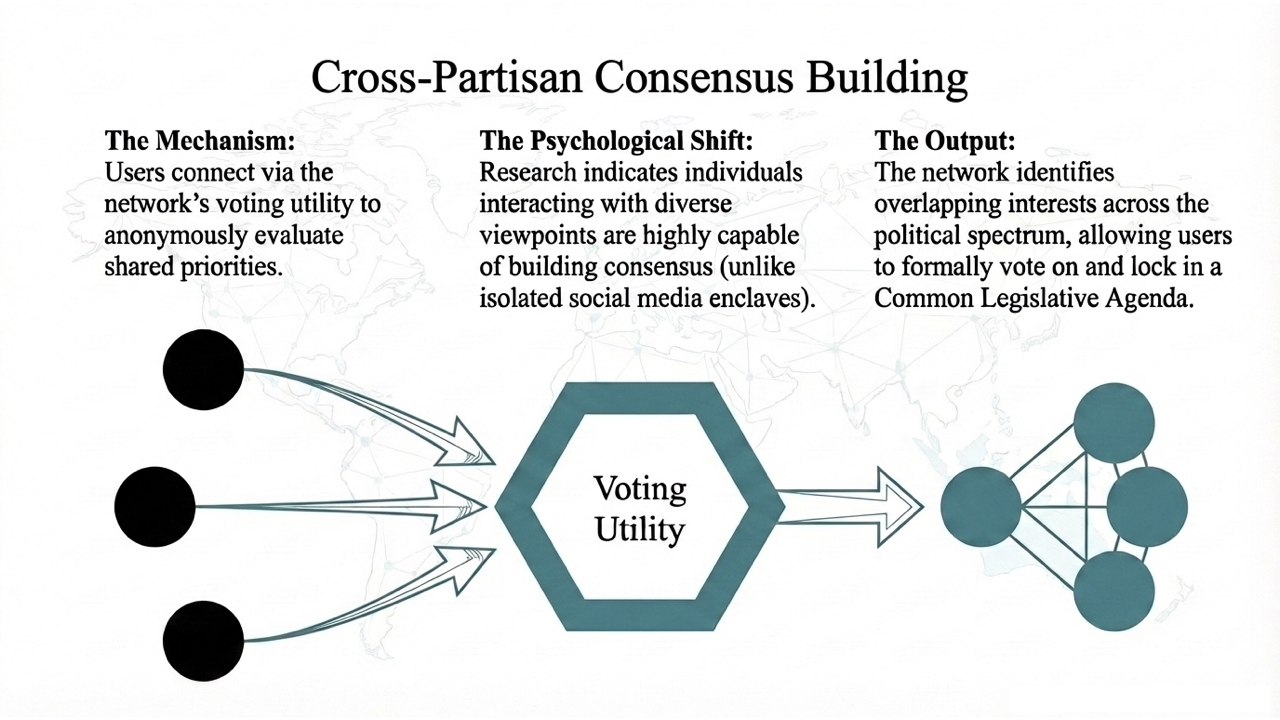 Cross-Partisan Consensus Building

The Mechanism:
Users connect via the network's voting utility to anonymously evaluate shared priorities.

The Psychological Shift:
Research indicates individuals interacting with diverse viewpoints are highly capable of building consensus (unlike isolated social media enclaves).

The Output:
The network identifies overlapping interests across the political spectrum, allowing users to formally vote on and lock in a Common Legislative Agenda.

Voting Utility